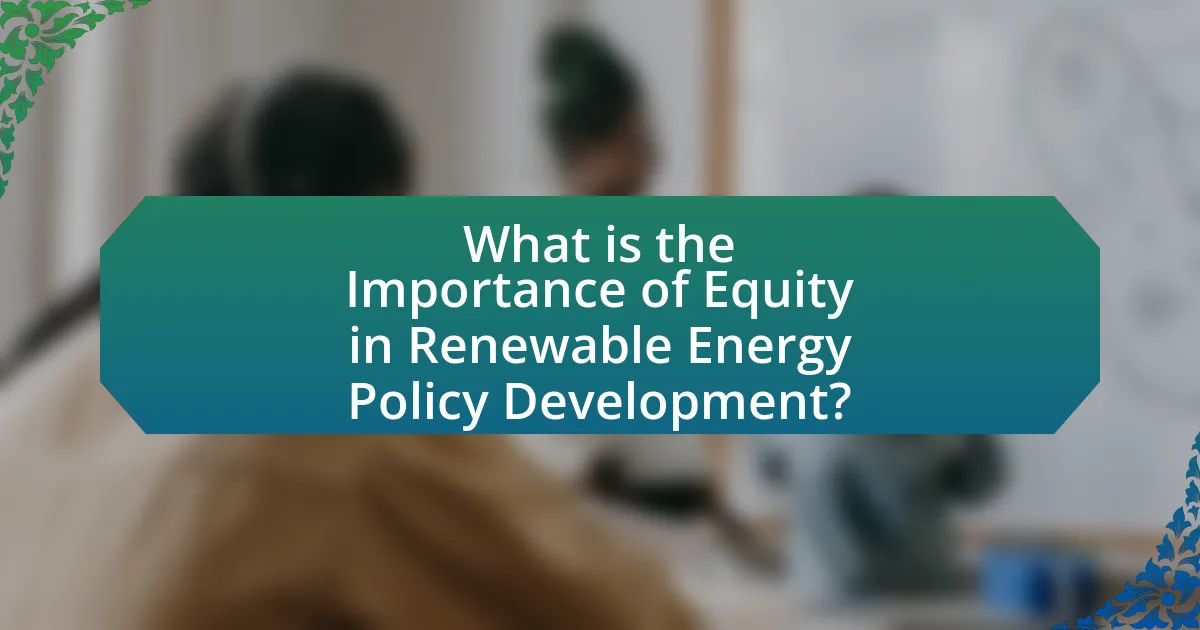 What is the Importance of Equity in Renewable Energy Policy Development?